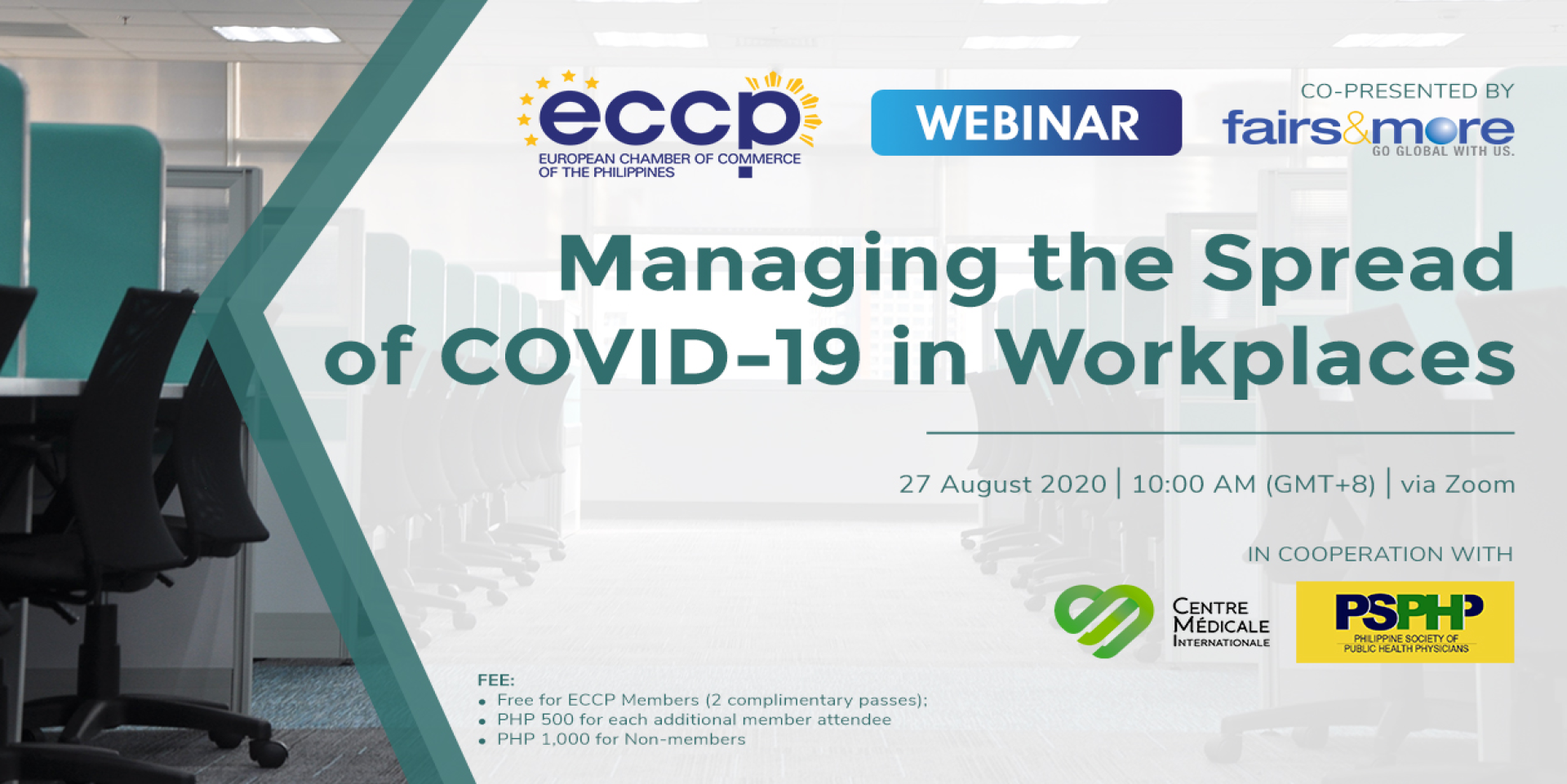 eccp
EUROPEAN CHAMBER OF COMMERCE OF THE PHILIPPINES

WEBINAR

CO-PRESENTED BY
fairs&more
GO GLOBAL WITH US.

Managing the Spread of COVID-19 in Workplaces

27 August 2020 | 10:00 AM (GMT+8) | via Zoom

IN COOPERATION WITH

CENTRE MÉDICALE INTERNATIONALE

PSPHP
PHILIPPINE SOCIETY OF PUBLIC HEALTH PHYSICIANS

FEE:
• Free for ECCP Members (2 complimentary passes);
• PHP 500 for each additional member attendee
• PHP 1,000 for Non-members